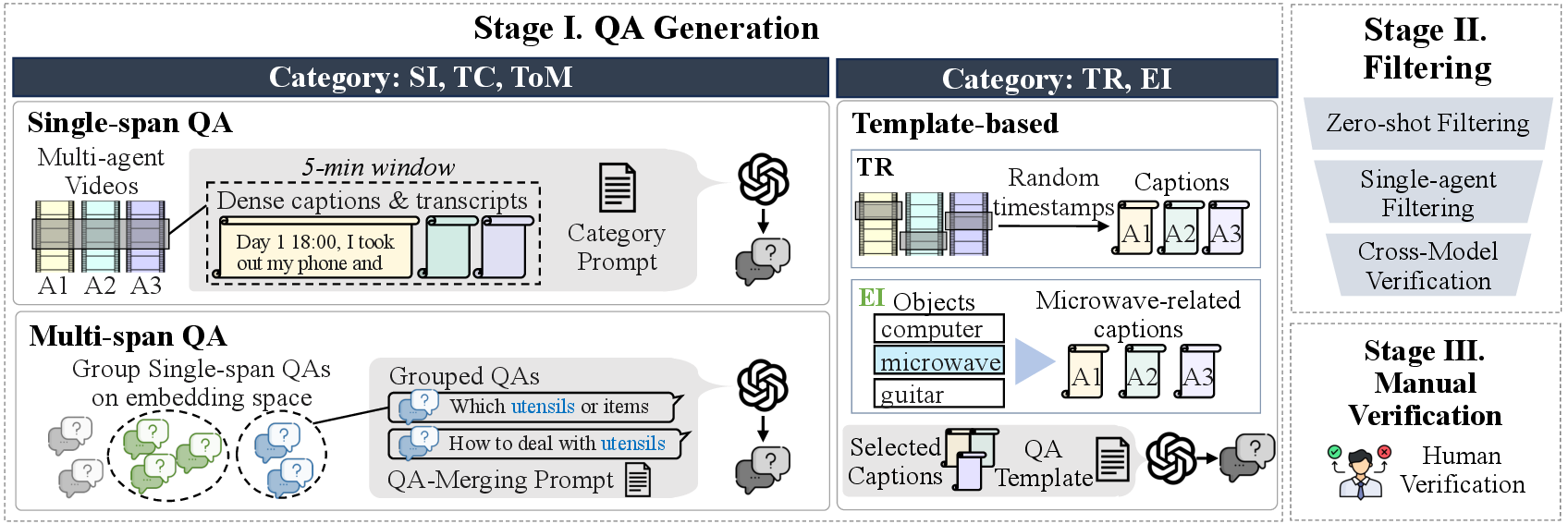 Stage I. QA Generation

Category: SI, TC, ToM

Single-span QA

Multi-agent Videos

A1 A2 A3

5-min window

Dense captions & transcripts

Day 1 18:00, I took out my phone and

Category Prompt

?

Multi-span QA

Group Single-span QAs on embedding space

Grouped QAs

Which utensils or items

How to deal with utensils

QA-Merging Prompt

?

Category: TR, EI

Template-based

TR

Random timestamps

Captions

A1 A2 A3

EI Objects

computer

microwave

guitar

Microwave-related captions

A1 A2 A3

Selected Captions

QA Template

?

Stage II. Filtering

Zero-shot Filtering

Single-agent Filtering

Cross-Model Verification

Stage III. Manual Verification

Human Verification